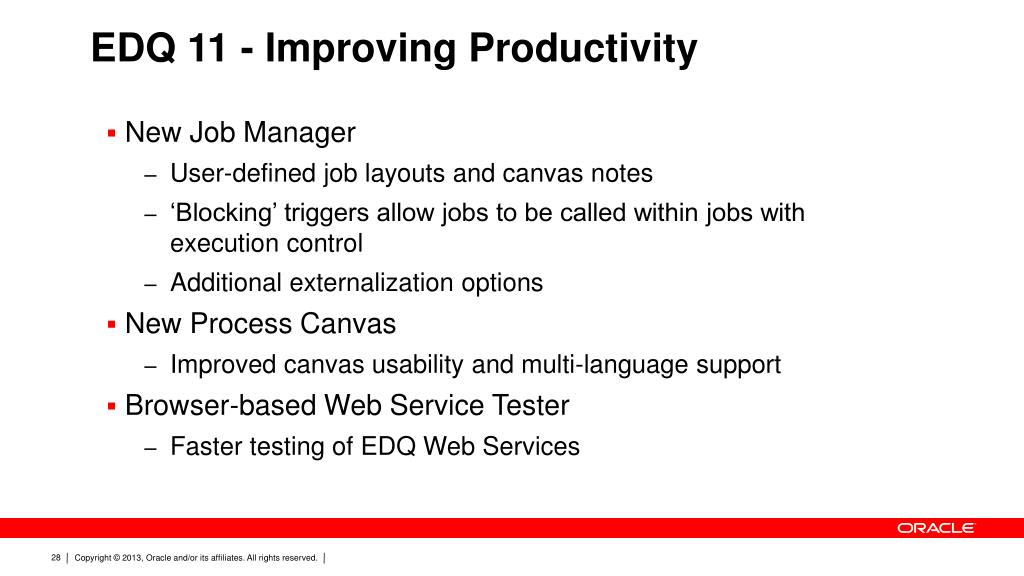 EDQ 11 - Improving Productivity

▪ New Job Manager
– User-defined job layouts and canvas notes
– ‘Blocking’ triggers allow jobs to be called within jobs with execution control
– Additional externalization options
▪ New Process Canvas
– Improved canvas usability and multi-language support
▪ Browser-based Web Service Tester
– Faster testing of EDQ Web Services

ORACLE

28 | Copyright © 2013, Oracle and/or its affiliates. All rights reserved. |